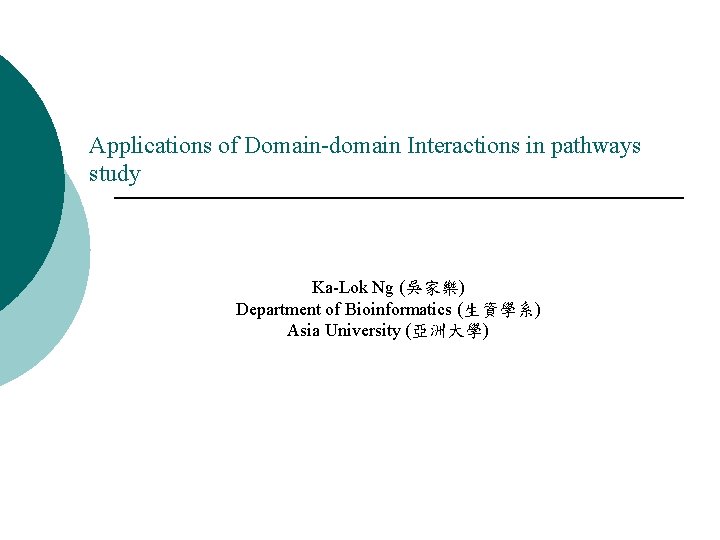 Applications of Domain-domain Interactions in pathways study

Ka-Lok Ng (吳家樂)
Department of Bioinformatics (生資學系)
Asia University (亞洲大學)